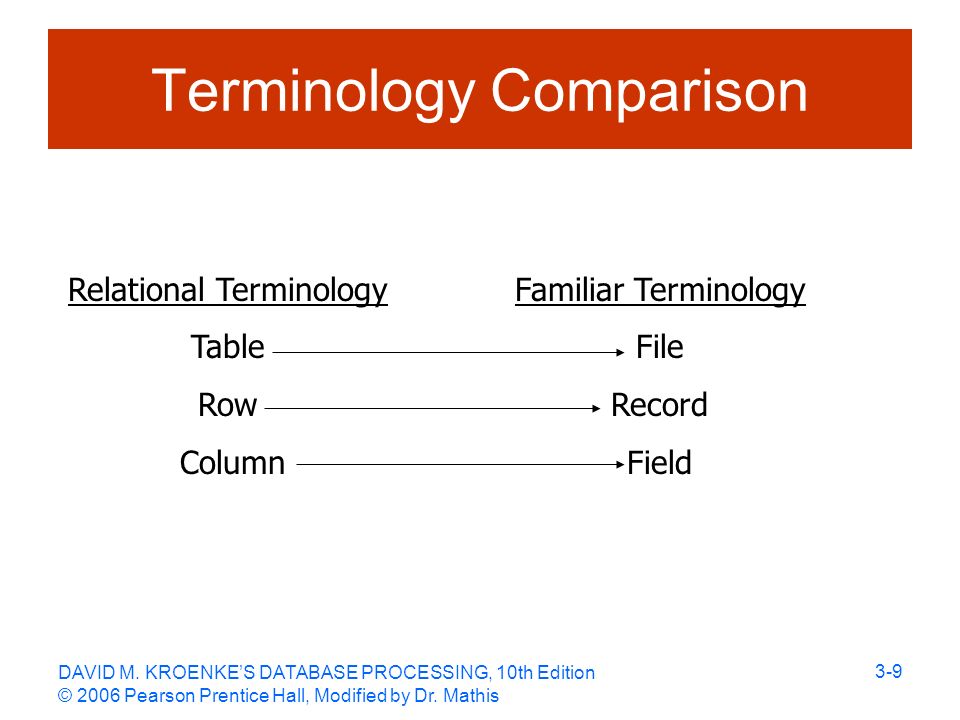 Terminology Comparison

| Relational Terminology | Familiar Terminology |
|---|---|
| Table | File |
| Row | Record |
| Column | Field |

DAVID M. KROENKE'S DATABASE PROCESSING, 10th Edition
© 2006 Pearson Prentice Hall, Modified by Dr. Mathis

3-9